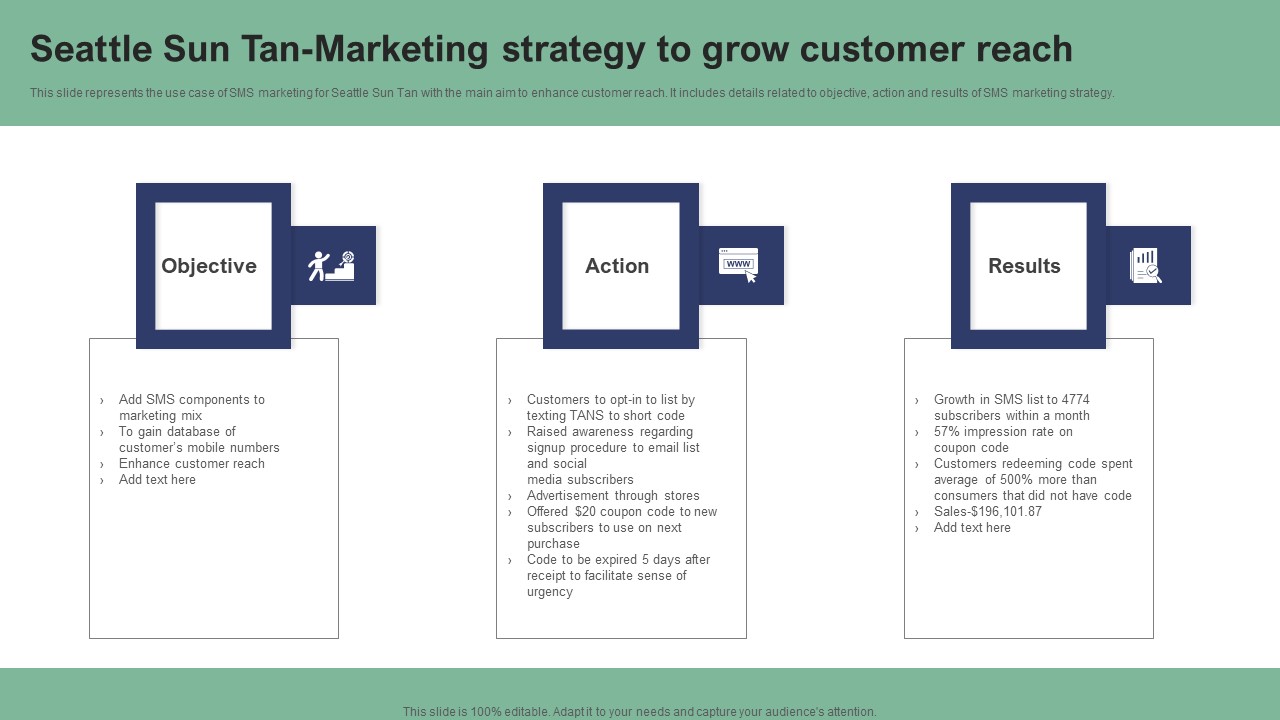 Seattle Sun Tan-Marketing strategy to grow customer reach

This slide represents the use case of SMS marketing for Seattle Sun Tan with the main aim to enhance customer reach. It includes details related to objective, action and results of SMS marketing strategy.

Objective

› Add SMS components to marketing mix
› To gain database of customer's mobile numbers
› Enhance customer reach
› Add text here

Action

WWW

› Customers to opt-in to list by texting TANS to short code
› Raised awareness regarding signup procedure to email list and social media subscribers
› Advertisement through stores
› Offered $20 coupon code to new subscribers to use on next purchase
› Code to be expired 5 days after receipt to facilitate sense of urgency

Results

› Growth in SMS list to 4774 subscribers within a month
› 57% impression rate on coupon code
› Customers redeeming code spent average of 500% more than consumers that did not have code
› Sales-$196,101.87
› Add text here

This slide is 100% editable. Adapt it to your needs and capture your audience's attention.